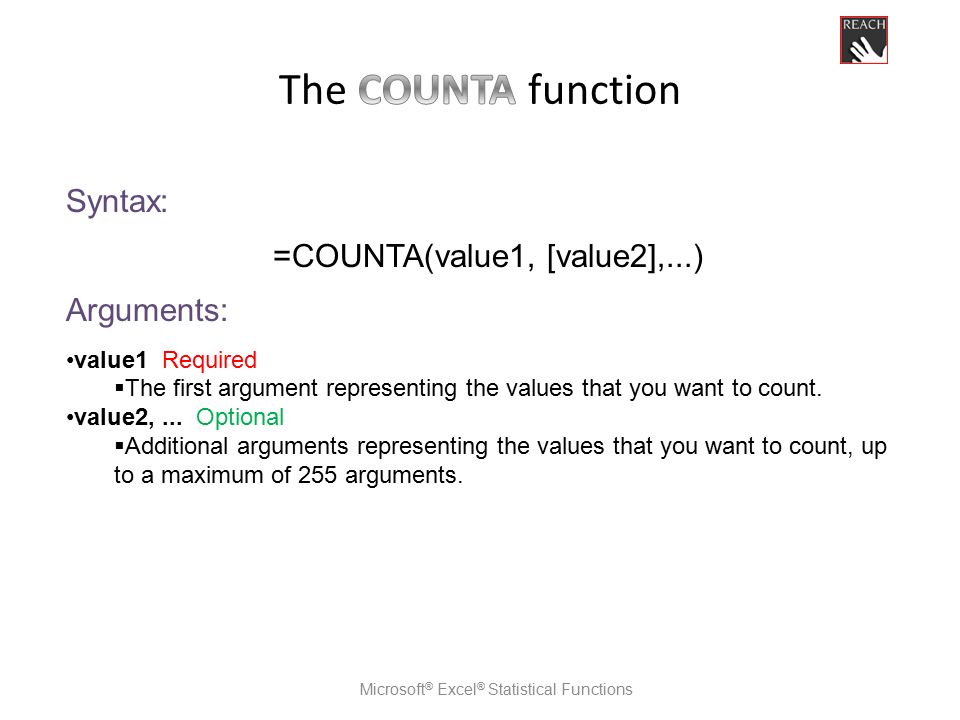 REACH

The COUNTA function

Syntax:

=COUNTA(value1, [value2],...)

Arguments:

•value1 Required
▪The first argument representing the values that you want to count.
•value2, ... Optional
▪Additional arguments representing the values that you want to count, up to a maximum of 255 arguments.

Microsoft® Excel® Statistical Functions